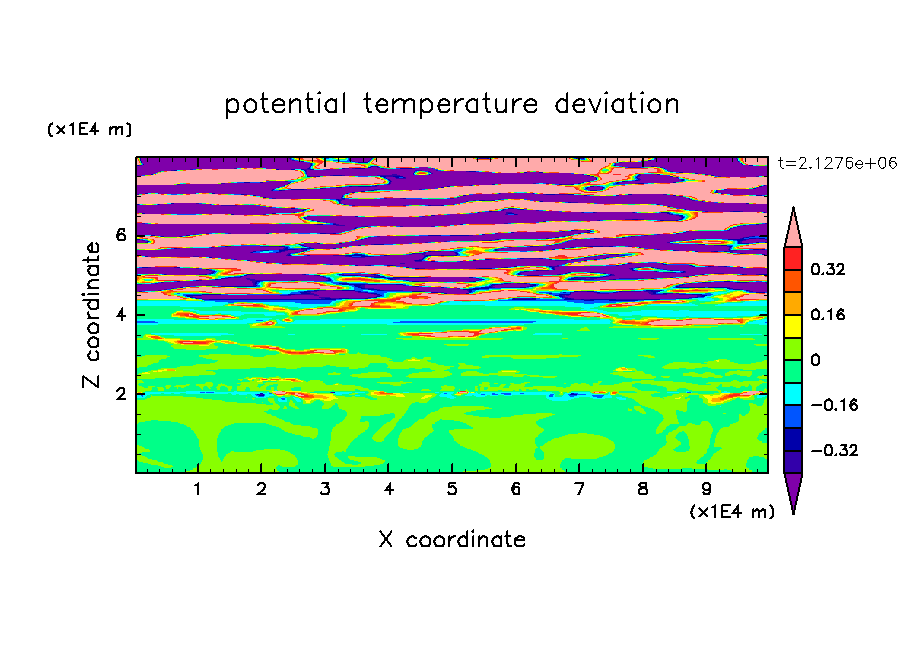 potential temperature deviation

(x1E4 m)

t=2.1276e+06

Z coordinate

6
4
2

0.32
0.16
0
−0.16
−0.32

1 2 3 4 5 6 7 8 9

(x1E4 m)

X coordinate